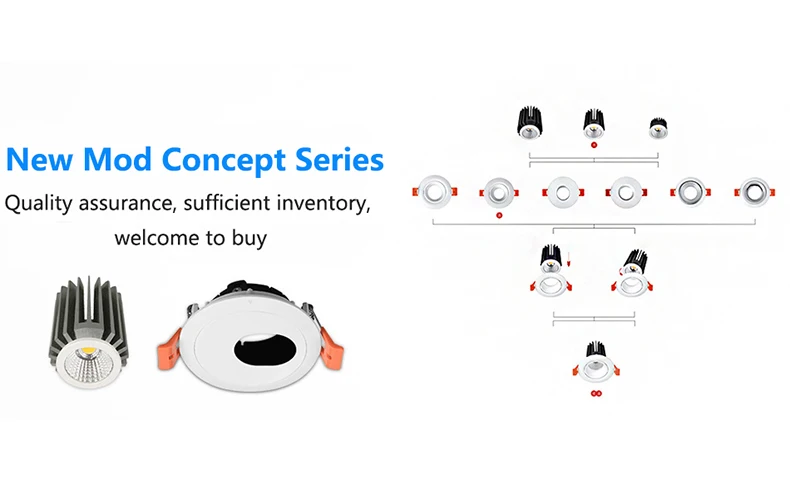 New Mod Concept Series

Quality assurance, sufficient inventory, welcome to buy